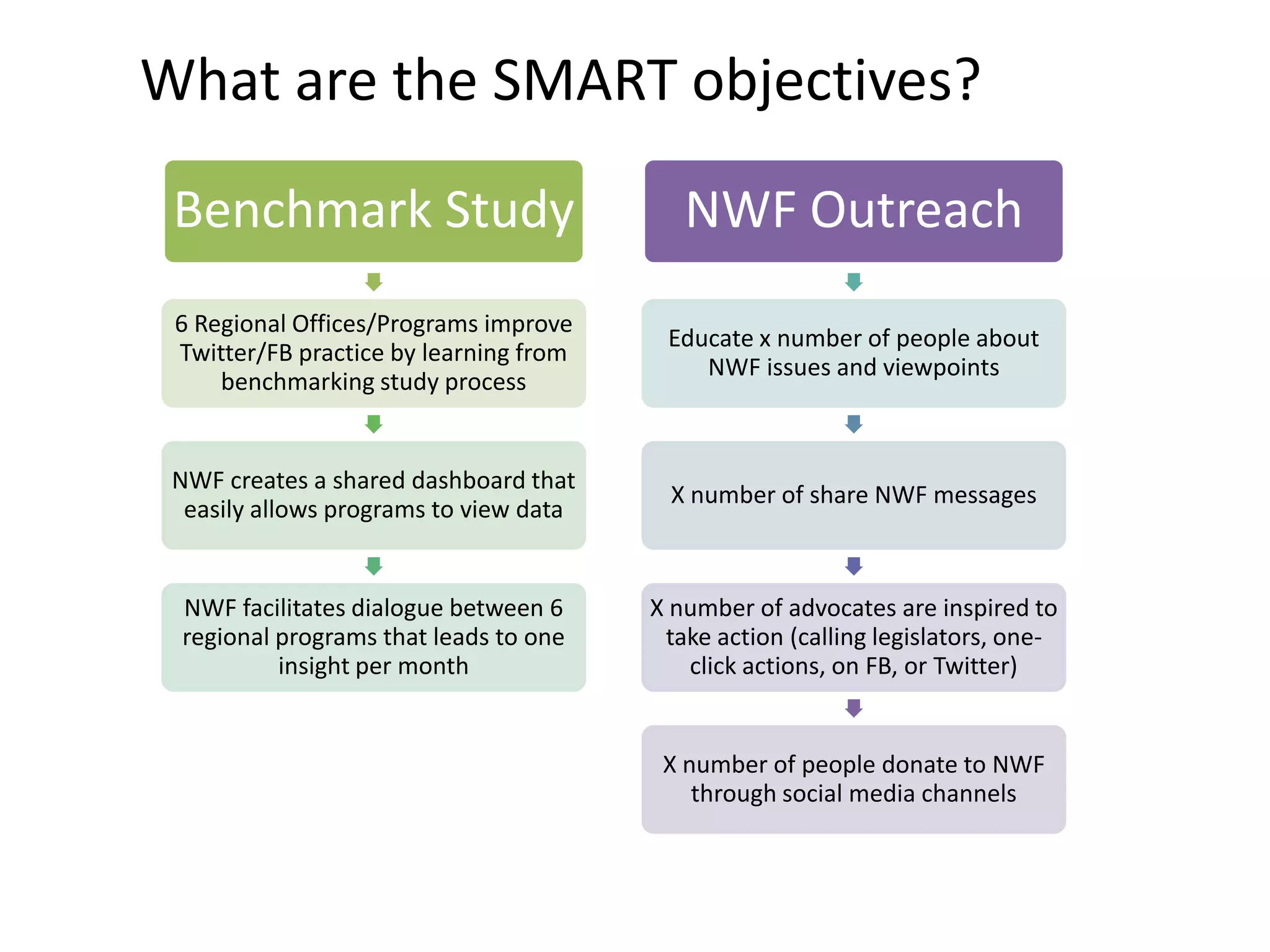 What are the SMART objectives?

Benchmark Study

6 Regional Offices/Programs improve Twitter/FB practice by learning from benchmarking study process

NWF creates a shared dashboard that easily allows programs to view data

NWF facilitates dialogue between 6 regional programs that leads to one insight per month

NWF Outreach

Educate x number of people about NWF issues and viewpoints

X number of share NWF messages

X number of advocates are inspired to take action (calling legislators, one-click actions, on FB, or Twitter)

X number of people donate to NWF through social media channels